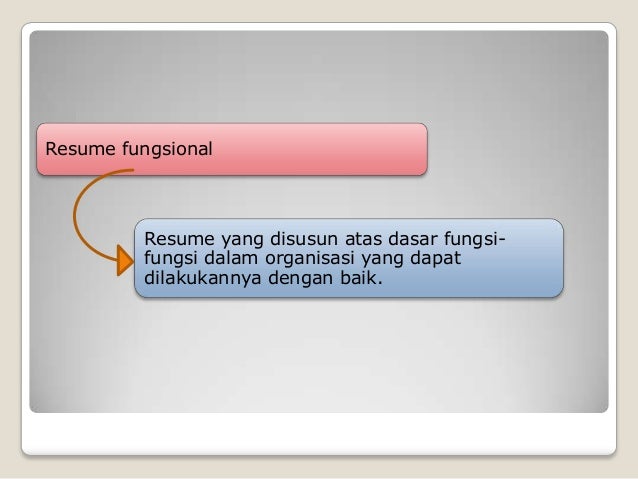 Resume fungsional

Resume yang disusun atas dasar fungsi-fungsi dalam organisasi yang dapat dilakukannya dengan baik.